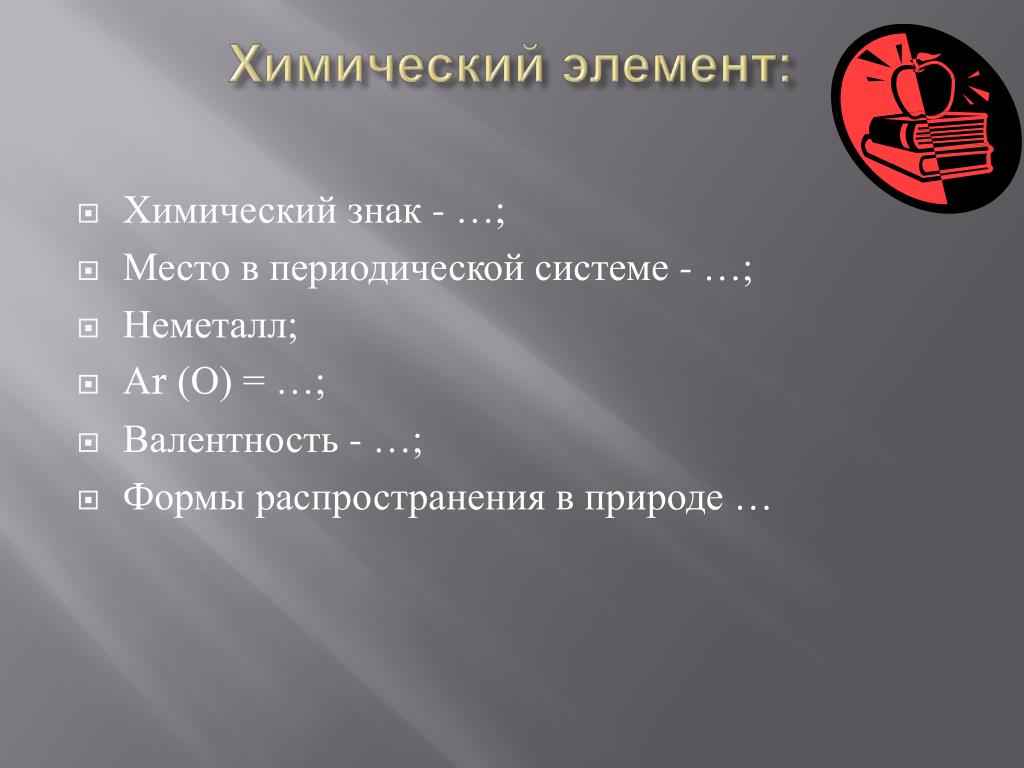 Химический элемент:

Химический знак - …;

Место в периодической системе - …;

Неметалл;

Ar (O) = …;

Валентность - …;

Формы распространения в природе …